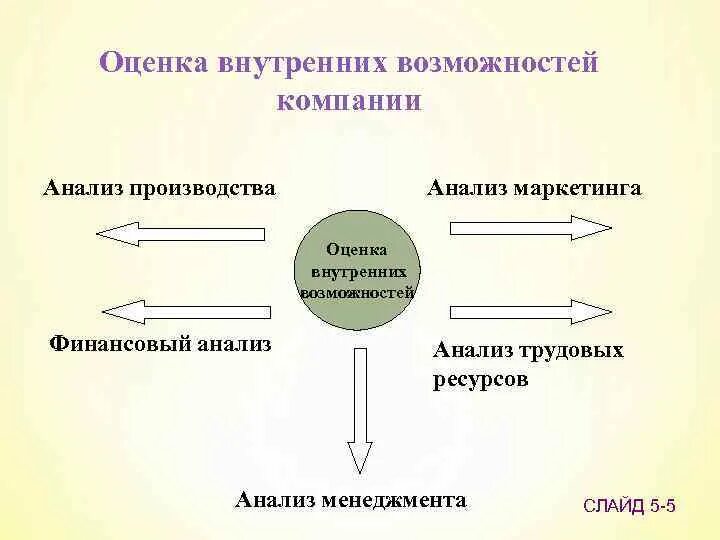 Оценка внутренних возможностей компании

Анализ производства

Анализ маркетинга

Оценка внутренних возможностей

Финансовый анализ

Анализ трудовых ресурсов

Анализ менеджмента

СЛАЙД 5-5